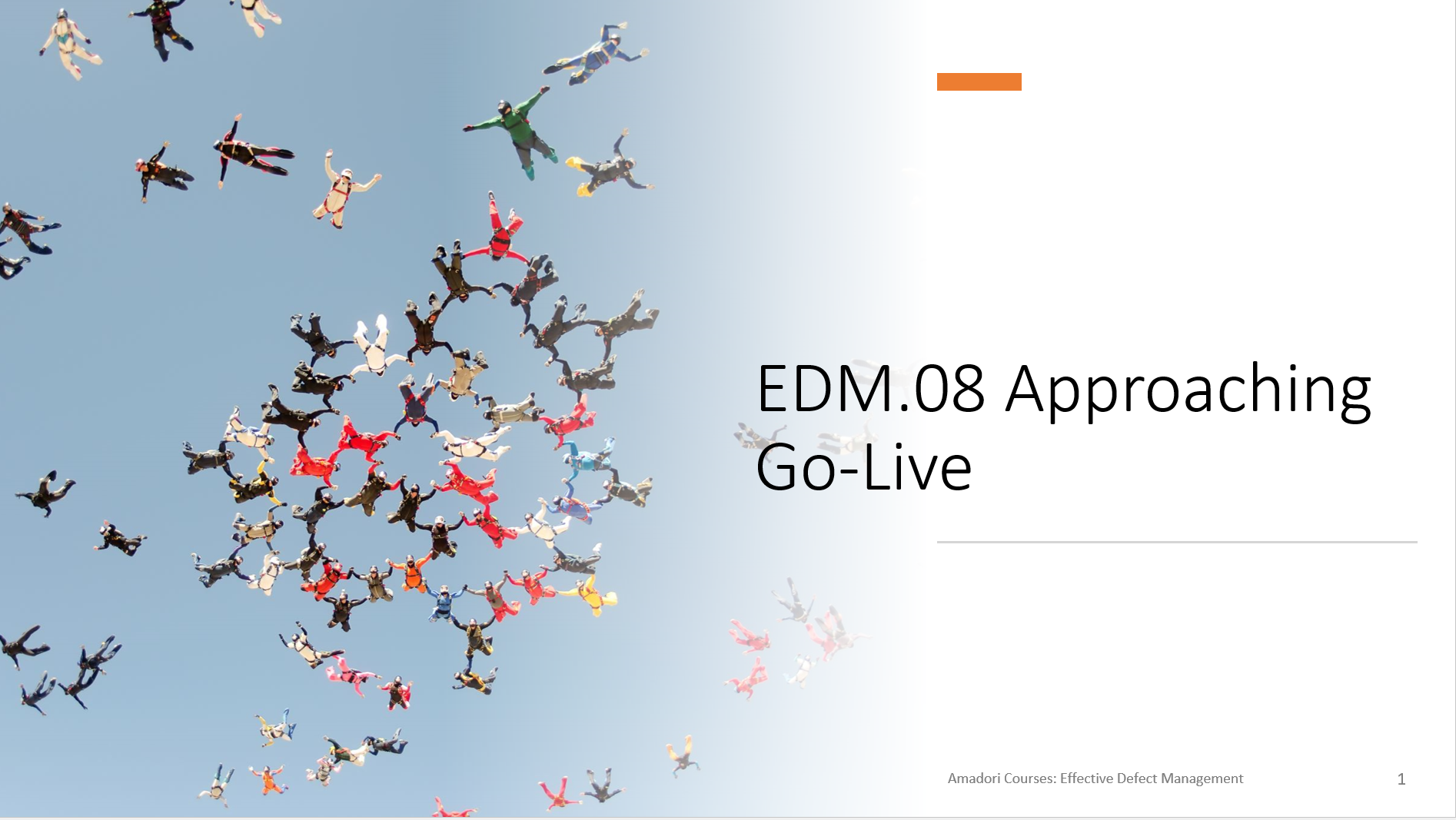 EDM.08 Approaching Go-Live

Amadori Courses: Effective Defect Management

1